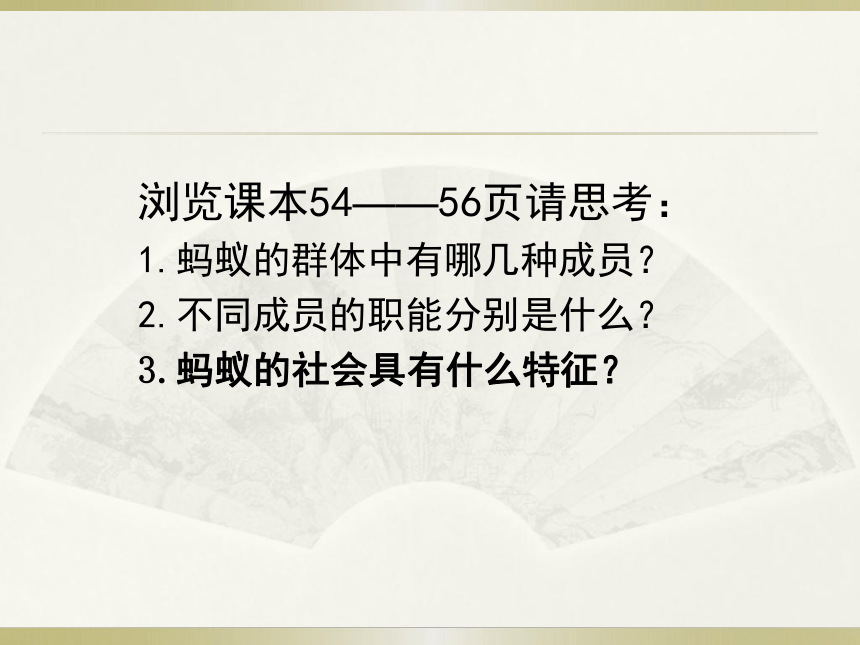 浏览课本54——56页请思考：

1.蚂蚁的群体中有哪几种成员？

2.不同成员的职能分别是什么？

3.蚂蚁的社会具有什么特征？